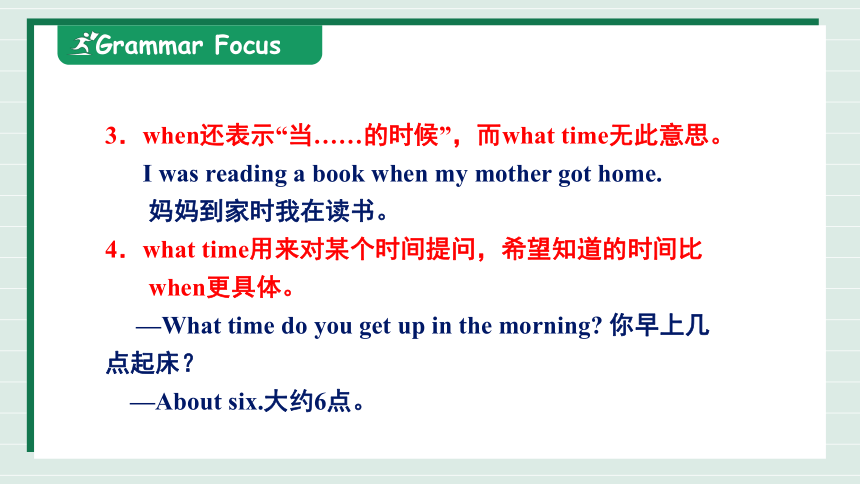 Grammar Focus

3．when还表示“当……的时候”，而what time无此意思。

I was reading a book when my mother got home.

妈妈到家时我在读书。

4．what time用来对某个时间提问，希望知道的时间比when更具体。

—What time do you get up in the morning? 你早上几点起床？

—About six.大约6点。